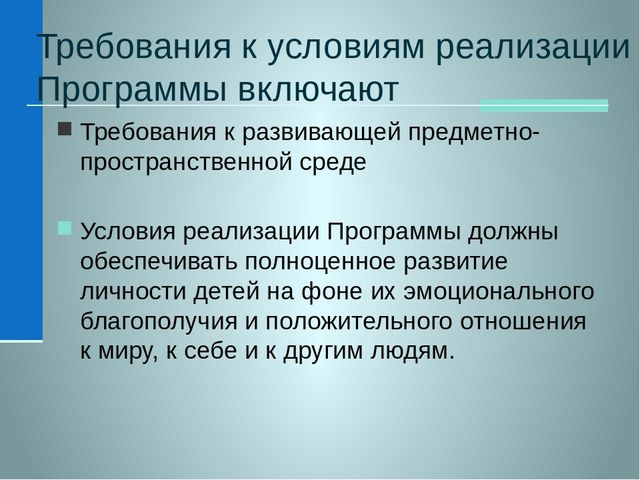 Требования к условиям реализации Программы включают

Требования к развивающей предметно-пространственной среде

Условия реализации Программы должны обеспечивать полноценное развитие личности детей на фоне их эмоционального благополучия и положительного отношения к миру, к себе и к другим людям.